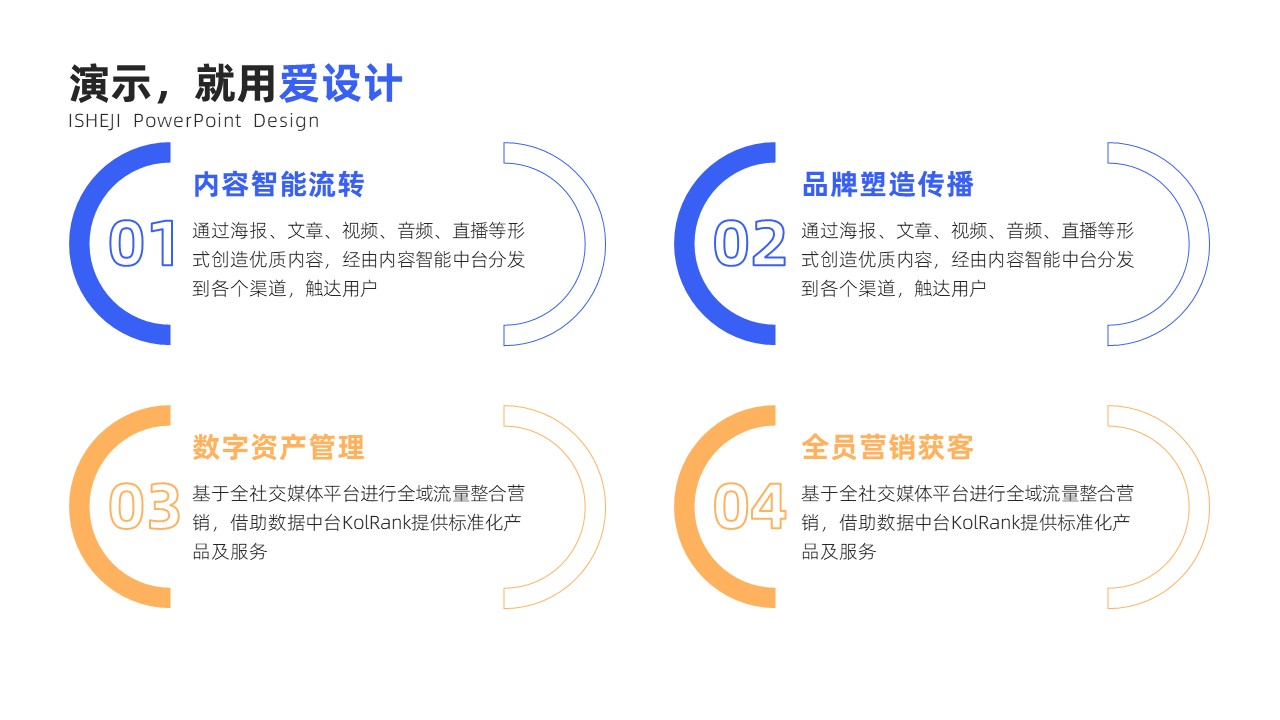 演示，就用爱设计
ISHEJI PowerPoint Design

01
内容智能流转
通过海报、文章、视频、音频、直播等形式创造优质内容，经由内容智能中台分发到各个渠道，触达用户

02
品牌塑造传播
通过海报、文章、视频、音频、直播等形式创造优质内容，经由内容智能中台分发到各个渠道，触达用户

03
数字资产管理
基于全社交媒体平台进行全域流量整合营销，借助数据中台KolRank提供标准化产品及服务

04
全员营销获客
基于全社交媒体平台进行全域流量整合营销，借助数据中台KolRank提供标准化产品及服务